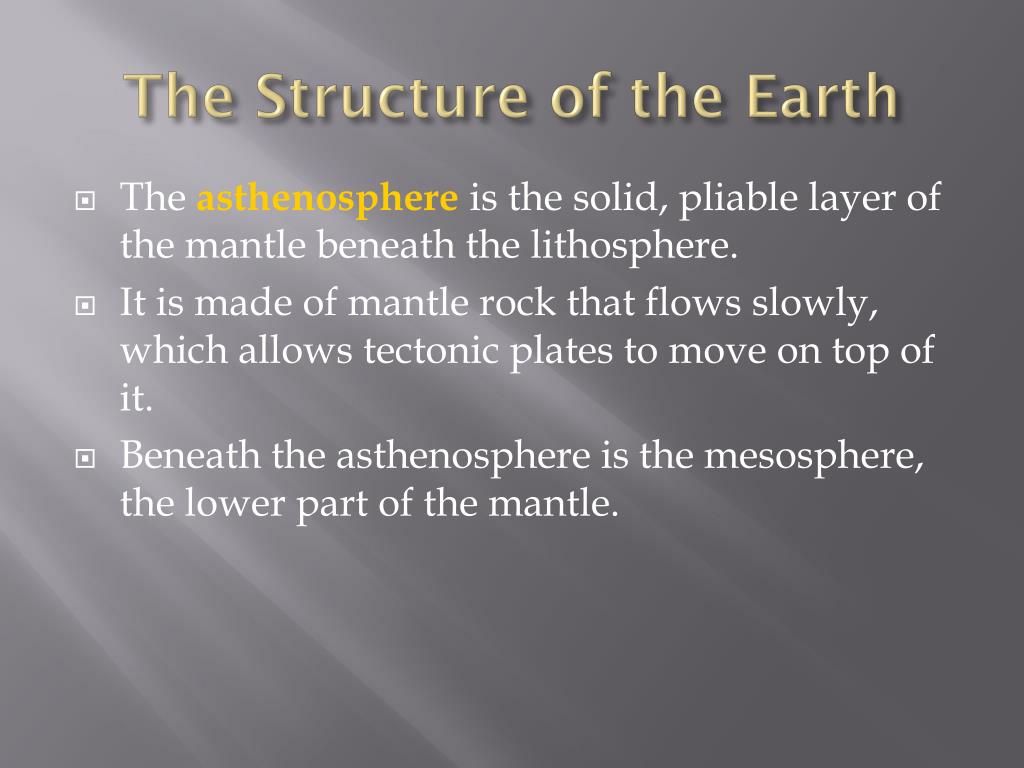 The Structure of the Earth

The asthenosphere is the solid, pliable layer of the mantle beneath the lithosphere.

It is made of mantle rock that flows slowly, which allows tectonic plates to move on top of it.

Beneath the asthenosphere is the mesosphere, the lower part of the mantle.